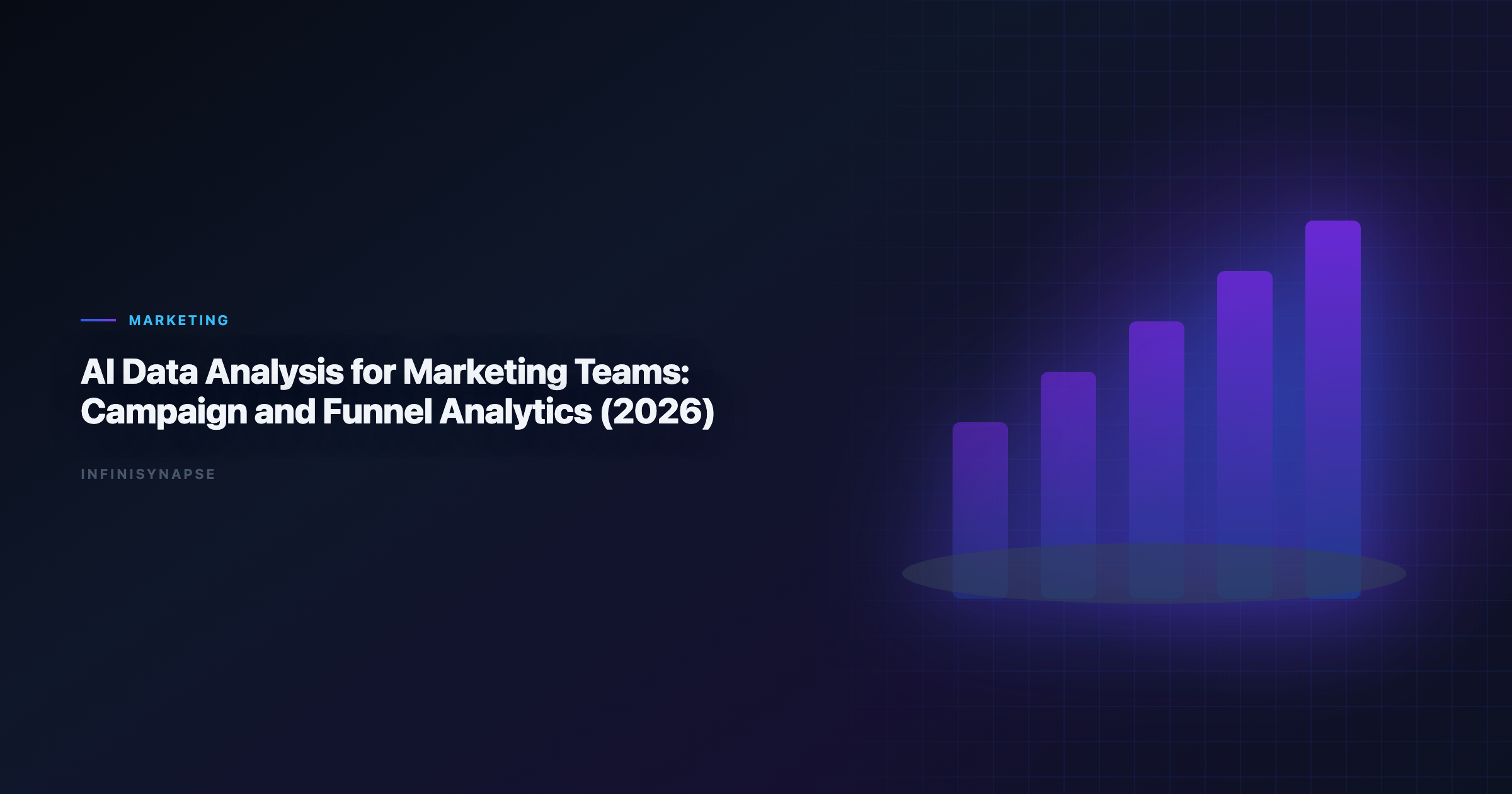 MARKETING

AI Data Analysis for Marketing Teams: Campaign and Funnel Analytics (2026)

INFINISYNAPSE